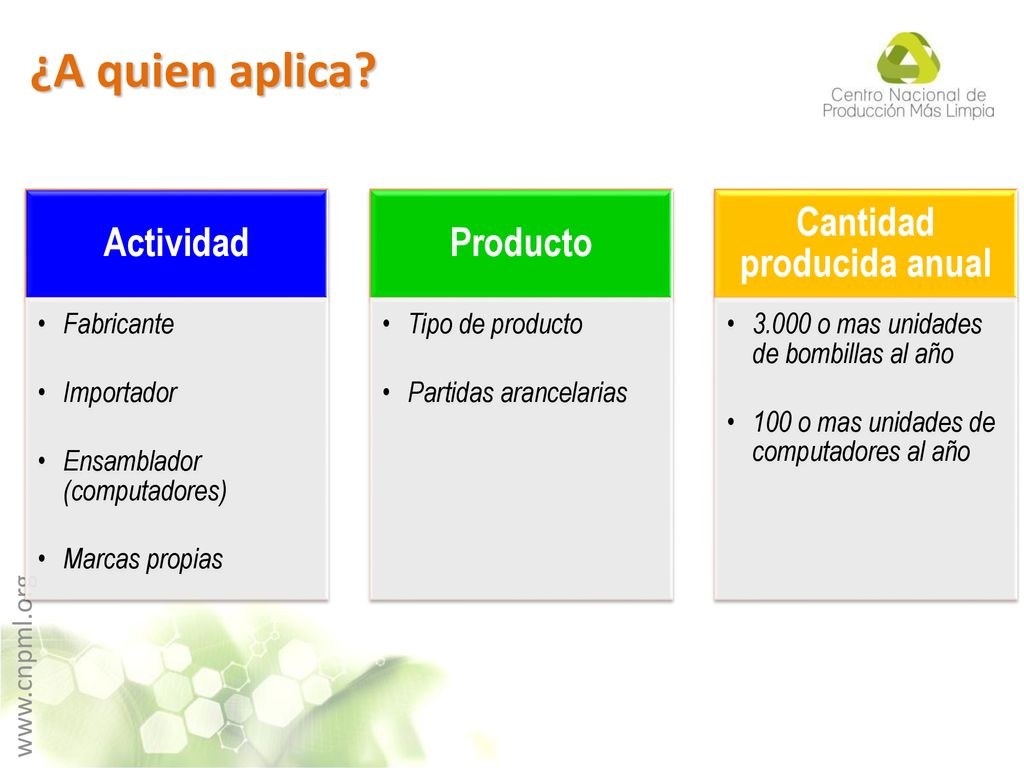 ¿A quien aplica?

Centro Nacional de Producción Más Limpia

Actividad

• Fabricante
• Importador
• Ensamblador (computadores)
• Marcas propias

Producto

• Tipo de producto
• Partidas arancelarias

Cantidad producida anual

• 3.000 o mas unidades de bombillas al año
• 100 o mas unidades de computadores al año

www.cnpml.org